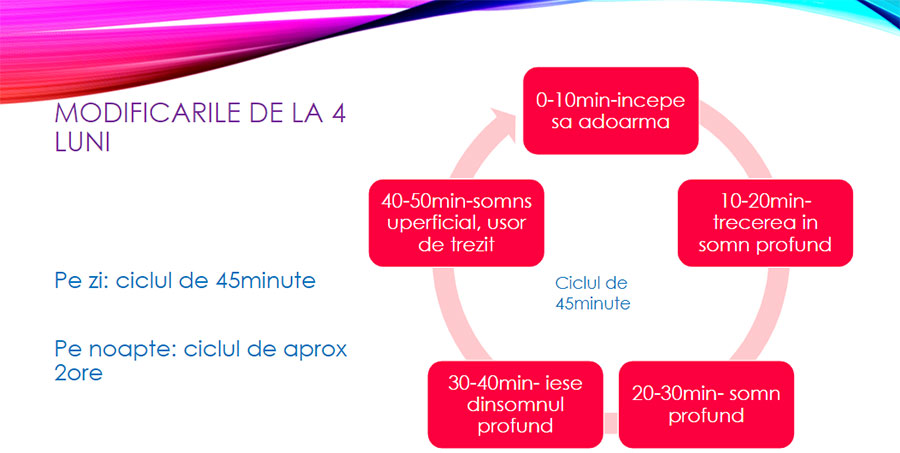 MODIFICARILE DE LA 4 LUNI

Pe zi: ciclul de 45minute

Pe noapte: ciclul de aprox 2ore

0-10min-incepe sa adoarma

10-20min-trecerea in somn profund

20-30min- somn profund

30-40min- iese dinsomnul profund

40-50min-somns uperficial, usor de trezit

Ciclul de 45minute